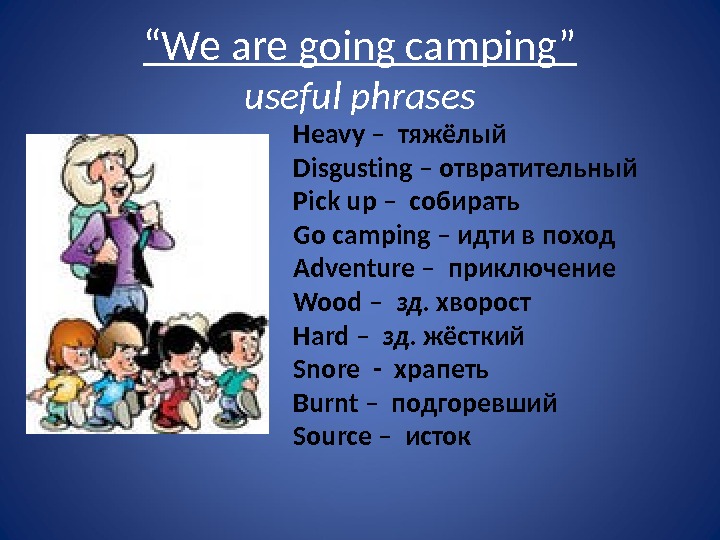 “We are going camping”
useful phrases

Heavy – тяжёлый
Disgusting – отвратительный
Pick up – собирать
Go camping – идти в поход
Adventure – приключение
Wood – зд. хворост
Hard – зд. жёсткий
Snore - храпеть
Burnt – подгоревший
Source – исток